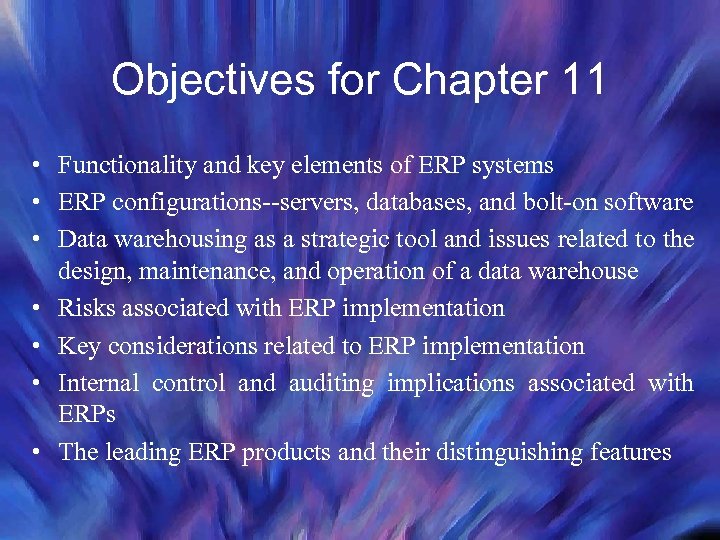 Objectives for Chapter 11

• Functionality and key elements of ERP systems
• ERP configurations--servers, databases, and bolt-on software
• Data warehousing as a strategic tool and issues related to the design, maintenance, and operation of a data warehouse
• Risks associated with ERP implementation
• Key considerations related to ERP implementation
• Internal control and auditing implications associated with ERPs
• The leading ERP products and their distinguishing features